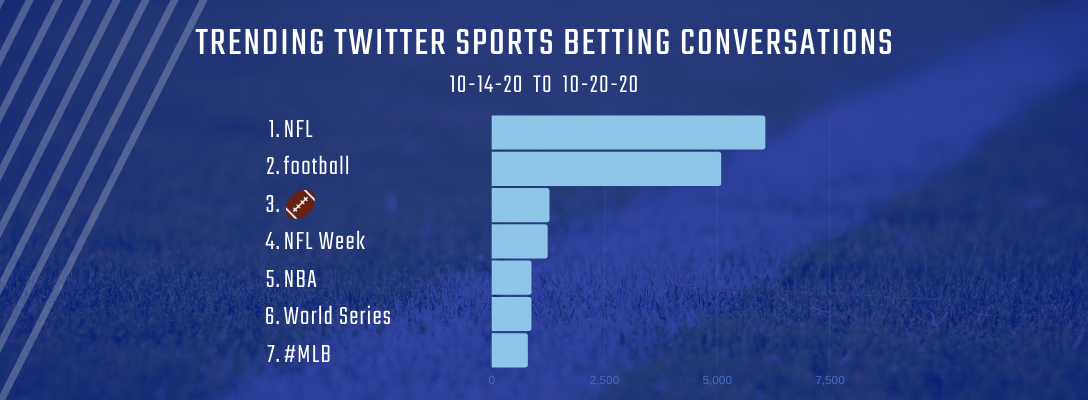 TRENDING TWITTER SPORTS BETTING CONVERSATIONS

10-14-20 TO 10-20-20

1. NFL
2. football
3. 🏈
4. NFL Week
5. NBA
6. World Series
7. #MLB

0 2,500 5,000 7,500